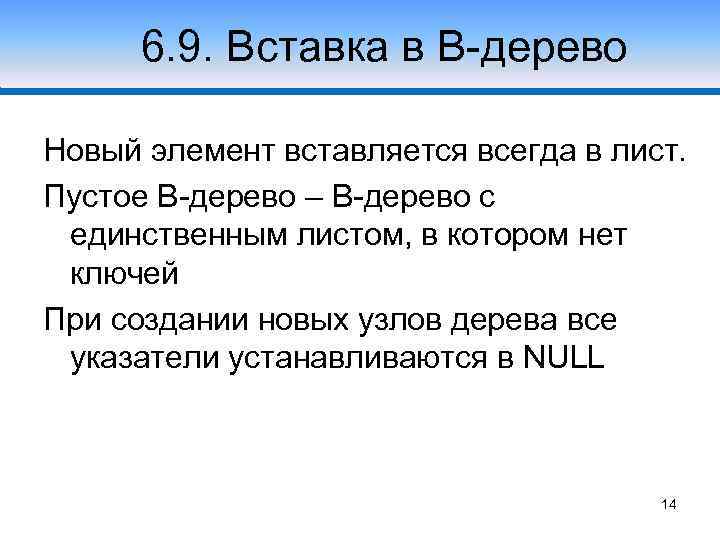 6.9. Вставка в B-дерево

Новый элемент вставляется всегда в лист.

Пустое B-дерево – B-дерево с единственным листом, в котором нет ключей

При создании новых узлов дерева все указатели устанавливаются в NULL

14